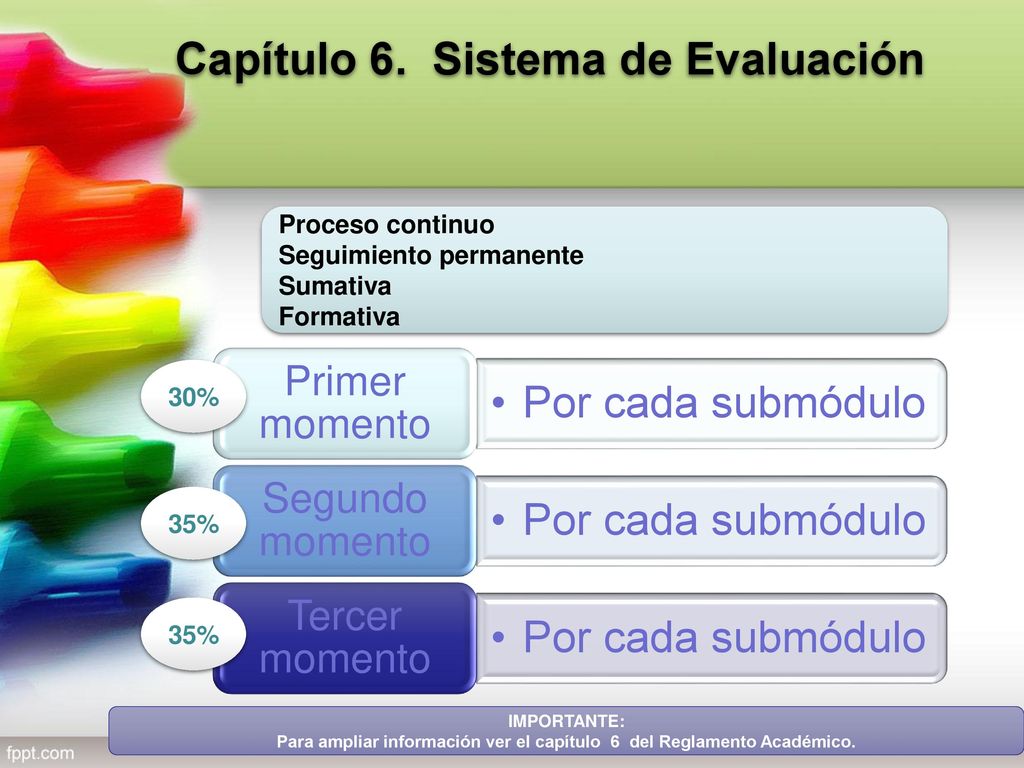 Capítulo 6. Sistema de Evaluación

Proceso continuo
Seguimiento permanente
Sumativa
Formativa

30%
Primer momento
• Por cada submódulo

35%
Segundo momento
• Por cada submódulo

35%
Tercer momento
• Por cada submódulo

IMPORTANTE:
Para ampliar información ver el capítulo 6 del Reglamento Académico.

fppt.com